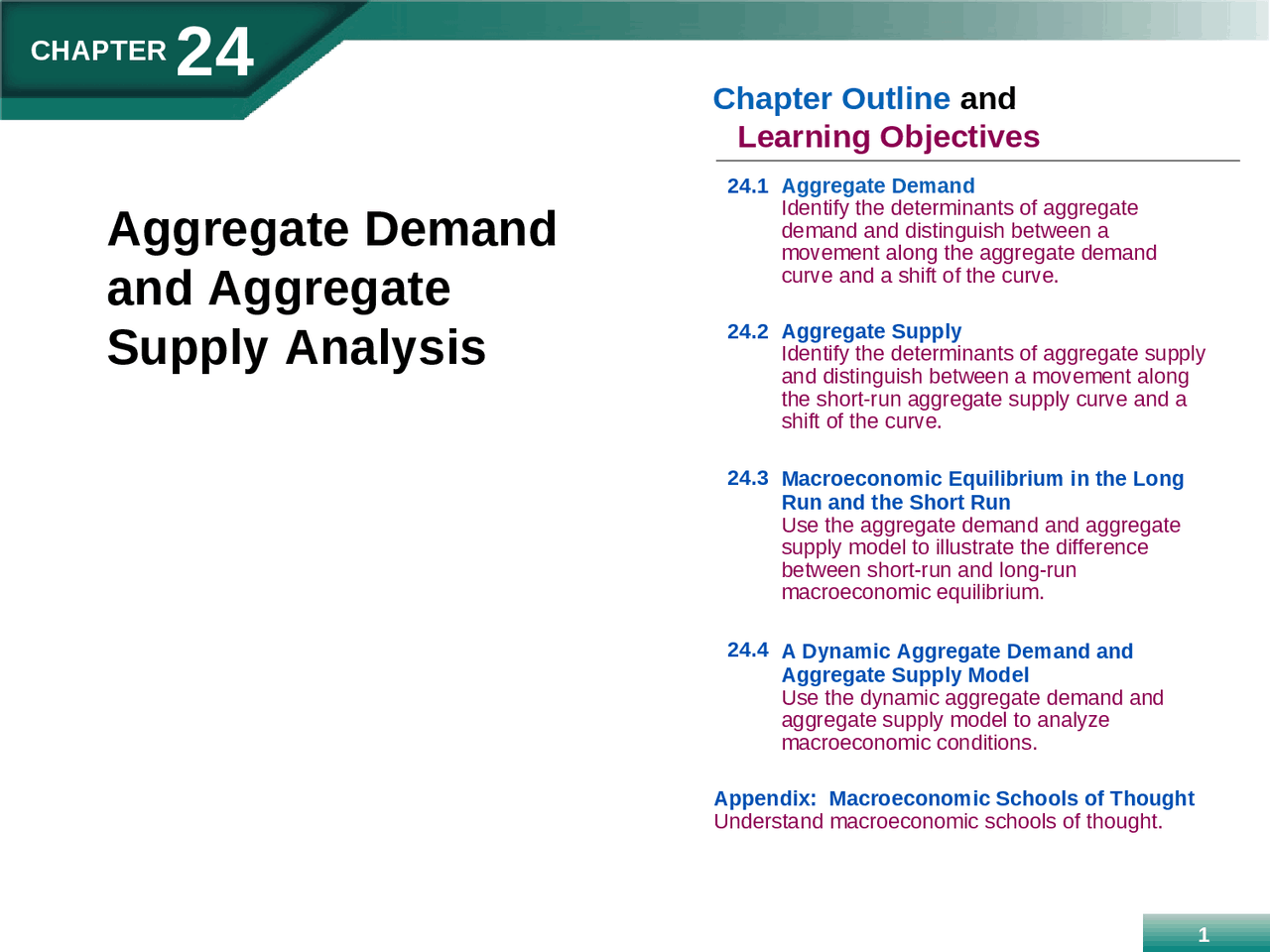 CHAPTER 24

Aggregate Demand and Aggregate Supply Analysis

Chapter Outline and Learning Objectives

24.1 Aggregate Demand
Identify the determinants of aggregate demand and distinguish between a movement along the aggregate demand curve and a shift of the curve.

24.2 Aggregate Supply
Identify the determinants of aggregate supply and distinguish between a movement along the short-run aggregate supply curve and a shift of the curve.

24.3 Macroeconomic Equilibrium in the Long Run and the Short Run
Use the aggregate demand and aggregate supply model to illustrate the difference between short-run and long-run macroeconomic equilibrium.

24.4 A Dynamic Aggregate Demand and Aggregate Supply Model
Use the dynamic aggregate demand and aggregate supply model to analyze macroeconomic conditions.

Appendix: Macroeconomic Schools of Thought
Understand macroeconomic schools of thought.

1